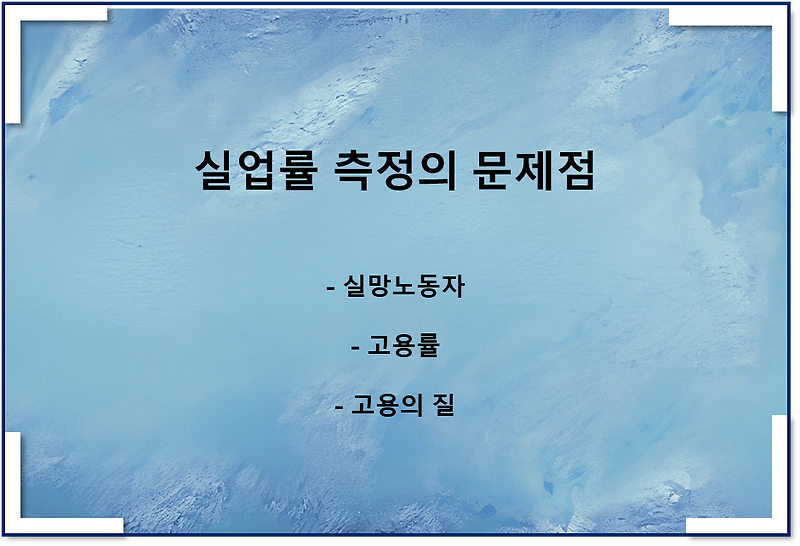 실업률 측정의 문제점

- 실망노동자

- 고용률

- 고용의 질